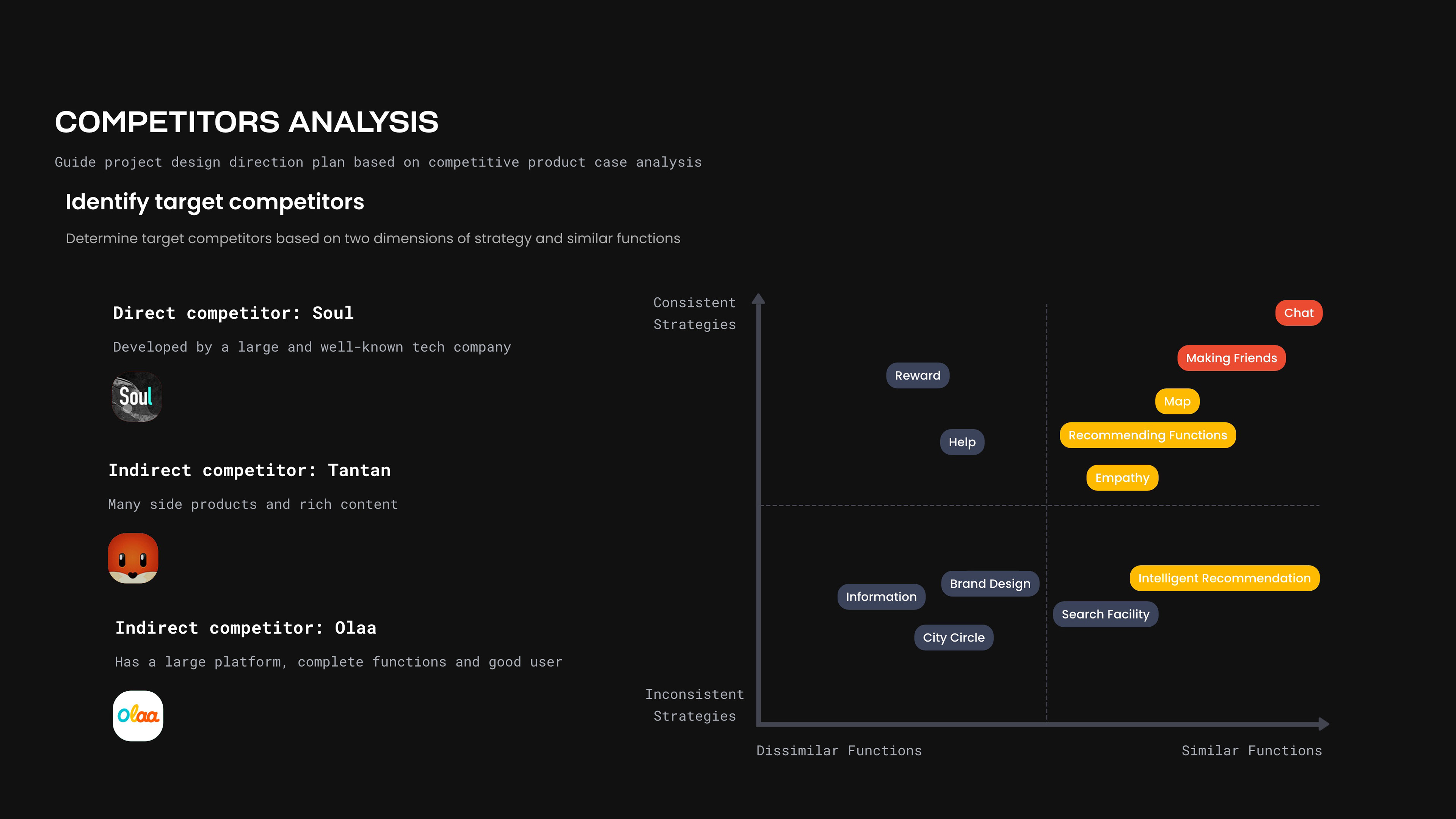 COMPETITORS ANALYSIS

Guide project design direction plan based on competitive product case analysis

Identify target competitors

Determine target competitors based on two dimensions of strategy and similar functions

Direct competitor: Soul

Developed by a large and well-known tech company

Soul

Indirect competitor: Tantan

Many side products and rich content

Indirect competitor: Olaa

Has a large platform, complete functions and good user

Olaa

Consistent Strategies

Chat

Making Friends

Reward

Map

Recommending Functions

Help

Empathy

Intelligent Recommendation

Brand Design

Information

Search Facility

City Circle

Inconsistent Strategies

Dissimilar Functions

Similar Functions